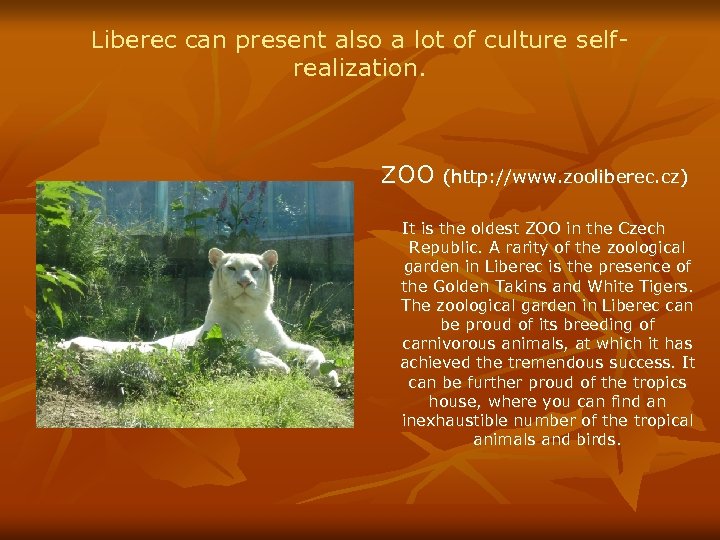 Liberec can present also a lot of culture self-realization.

ZOO (http://www.zooliberec.cz)

It is the oldest ZOO in the Czech Republic. A rarity of the zoological garden in Liberec is the presence of the Golden Takins and White Tigers. The zoological garden in Liberec can be proud of its breeding of carnivorous animals, at which it has achieved the tremendous success. It can be further proud of the tropics house, where you can find an inexhaustible number of the tropical animals and birds.